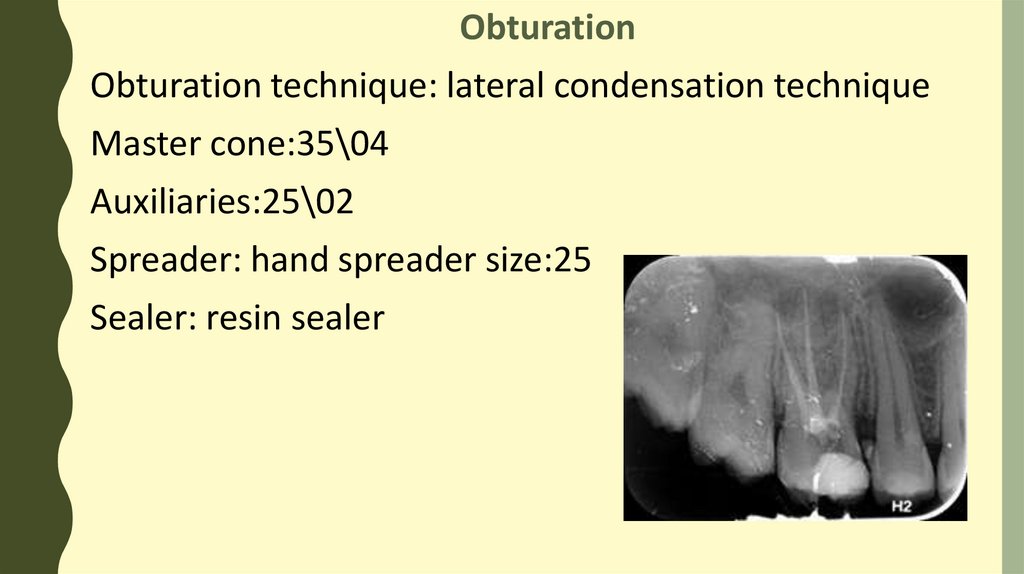 Obturation

Obturation technique: lateral condensation technique

Master cone:35\04

Auxiliaries:25\02

Spreader: hand spreader size:25

Sealer: resin sealer

H2